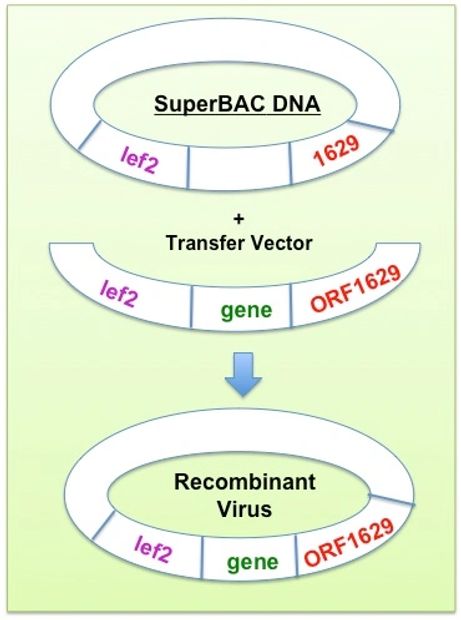 SuperBAC DNA

lef2

1629

+
Transfer Vector

lef2

gene

ORF1629

Recombinant Virus

lef2

gene

ORF1629